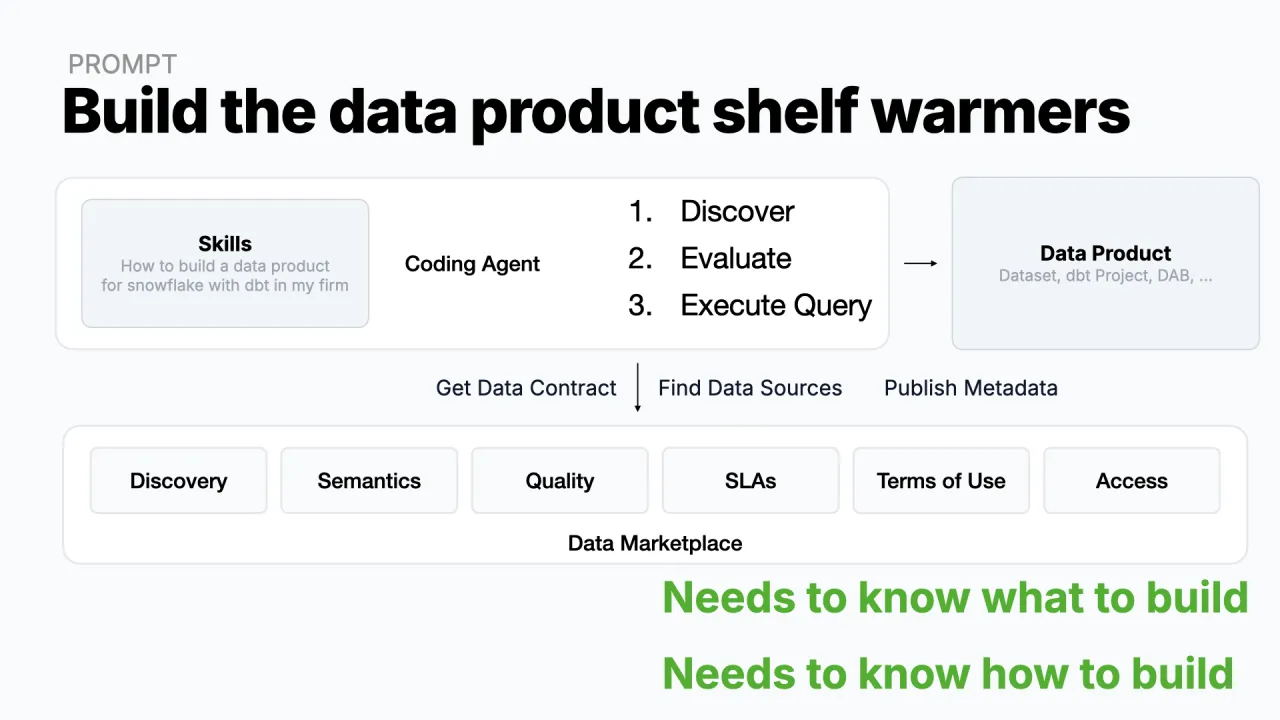 PROMPT

Build the data product shelf warmers

Skills
How to build a data product for snowflake with dbt in my firm

Coding Agent

1. Discover
2. Evaluate
3. Execute Query

Data Product
Dataset, dbt Project, DAB, ...

Get Data Contract

Find Data Sources

Publish Metadata

Discovery

Semantics

Quality

SLAs

Terms of Use

Access

Data Marketplace

Needs to know what to build

Needs to know how to build